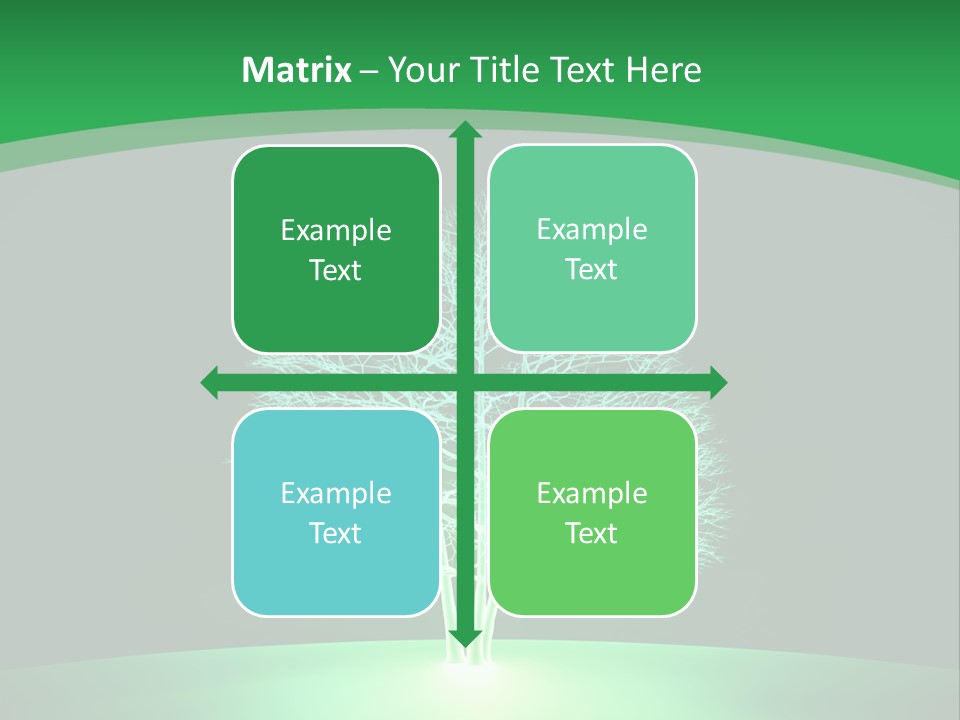 Matrix – Your Title Text Here

Example Text

Example Text

Example Text

Example Text